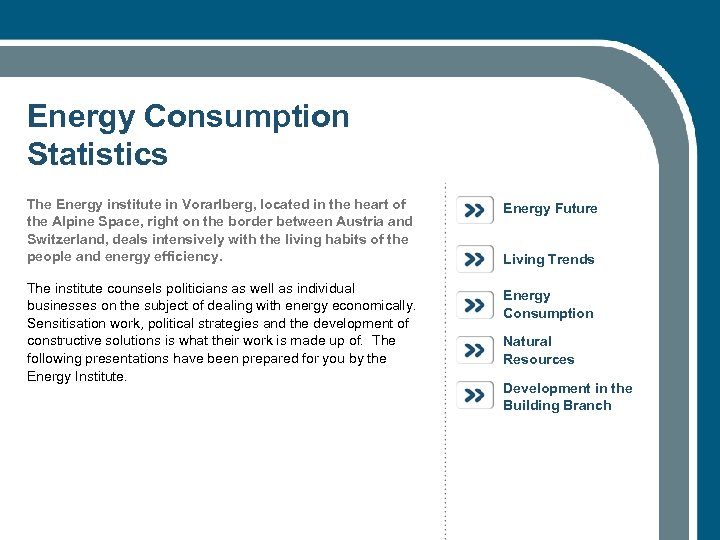 Energy Consumption Statistics

The Energy institute in Vorarlberg, located in the heart of the Alpine Space, right on the border between Austria and Switzerland, deals intensively with the living habits of the people and energy efficiency.

The institute counsels politicians as well as individual businesses on the subject of dealing with energy economically. Sensitisation work, political strategies and the development of constructive solutions is what their work is made up of. The following presentations have been prepared for you by the Energy Institute.

Energy Future

Living Trends

Energy Consumption

Natural Resources

Development in the Building Branch